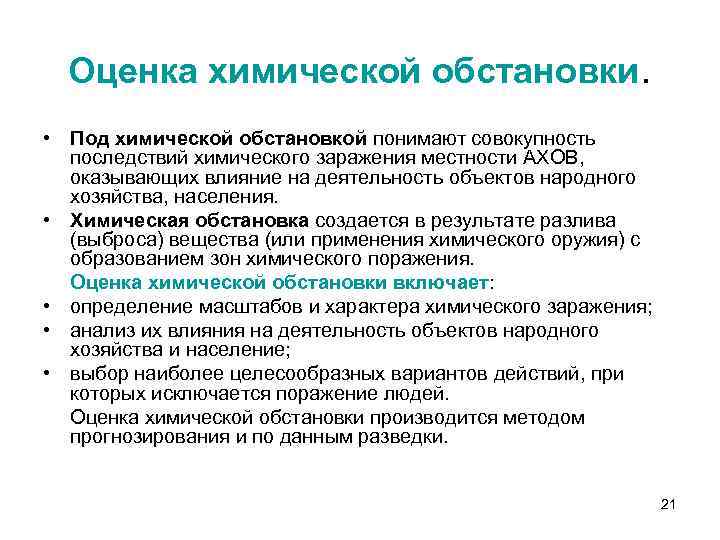 Оценка химической обстановки.

• Под химической обстановкой понимают совокупность последствий химического заражения местности АХОВ, оказывающих влияние на деятельность объектов народного хозяйства, населения.

• Химическая обстановка создается в результате разлива (выброса) вещества (или применения химического оружия) с образованием зон химического поражения.

Оценка химической обстановки включает:

• определение масштабов и характера химического заражения;

• анализ их влияния на деятельность объектов народного хозяйства и население;

• выбор наиболее целесообразных вариантов действий, при которых исключается поражение людей.

Оценка химической обстановки производится методом прогнозирования и по данным разведки.

21